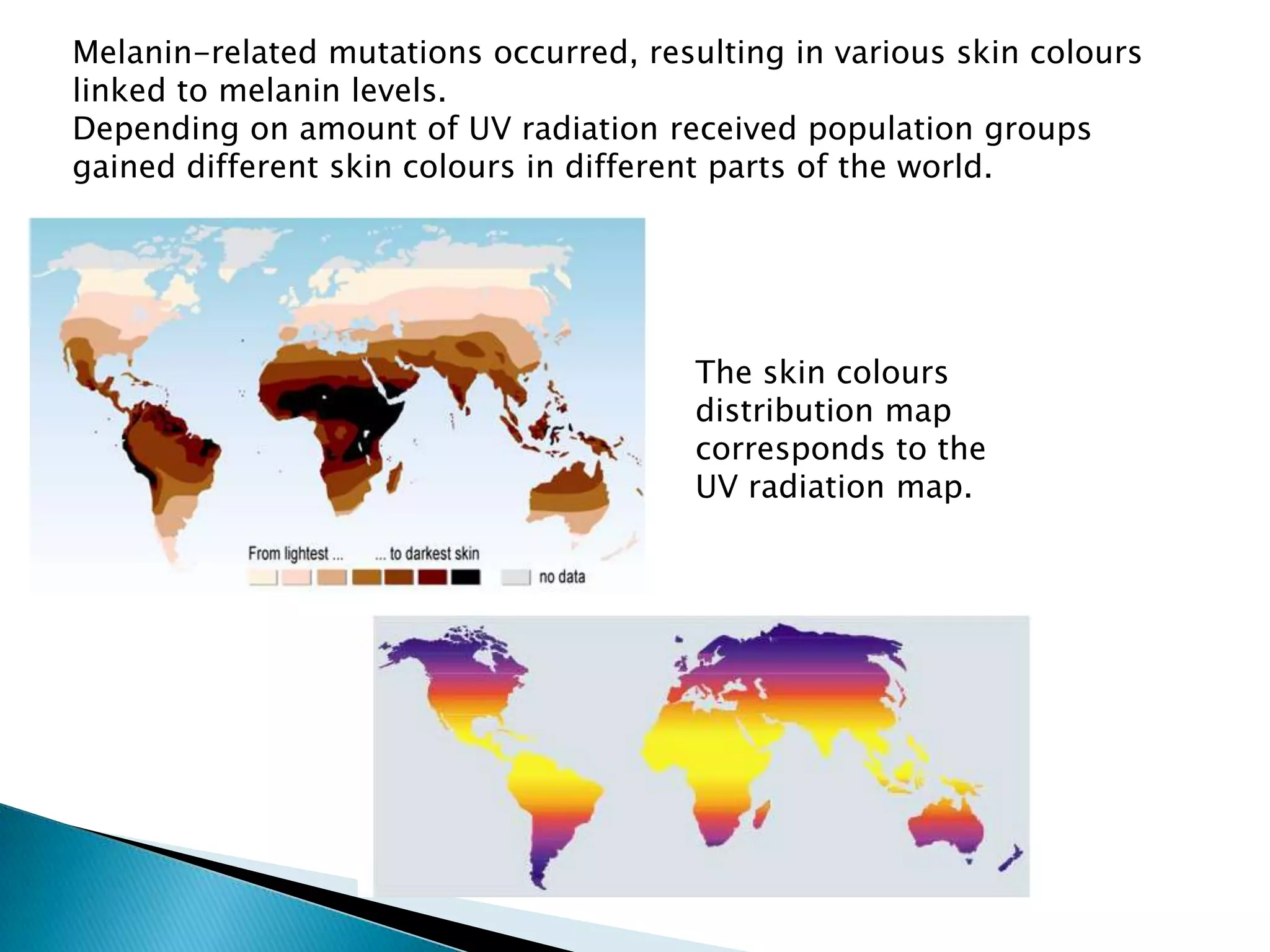 Melanin-related mutations occurred, resulting in various skin colours linked to melanin levels.
Depending on amount of UV radiation received population groups gained different skin colours in different parts of the world.

From lightest ... ... to darkest skin
no data

The skin colours distribution map corresponds to the UV radiation map.